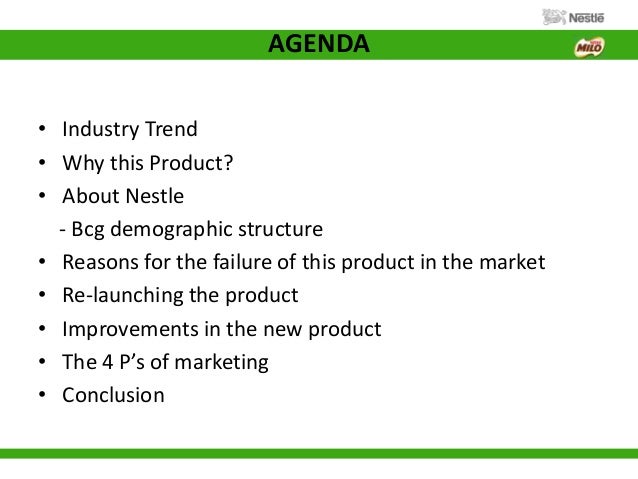 Nestle

AGENDA

MILO

• Industry Trend
• Why this Product?
• About Nestle
- Bcg demographic structure
• Reasons for the failure of this product in the market
• Re-launching the product
• Improvements in the new product
• The 4 P's of marketing
• Conclusion